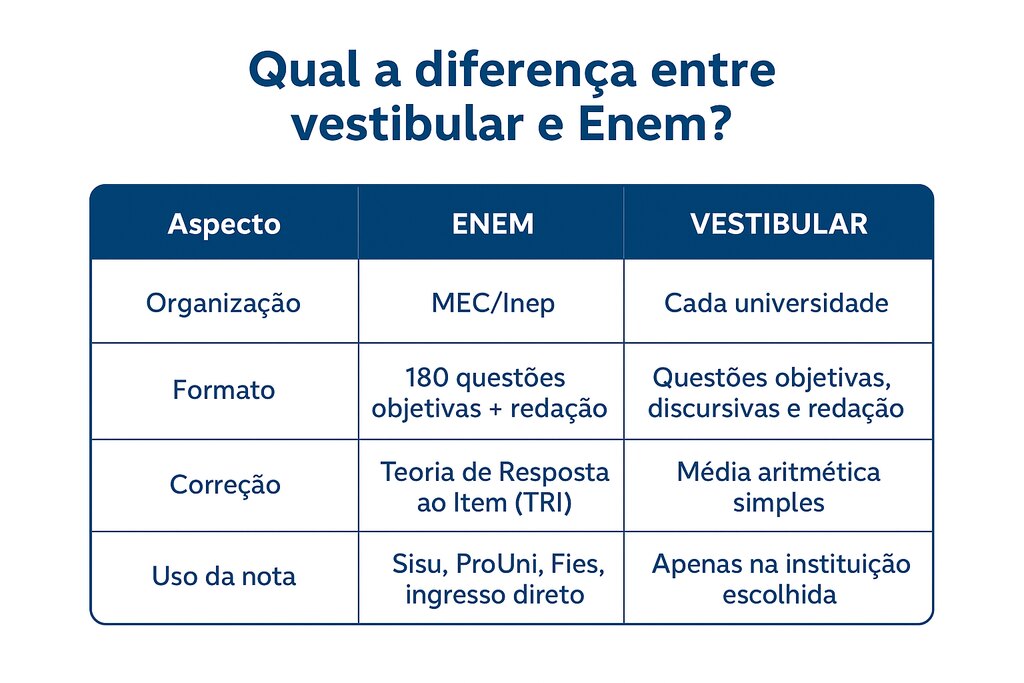 Qual a diferença entre vestibular e Enem?

| Aspecto | ENEM | VESTIBULAR |
|---|---|---|
| Organização | MEC/Inep | Cada universidade |
| Formato | 180 questões objetivas + redação | Questões objetivas, discursivas e redação |
| Correção | Teoria de Resposta ao Item (TRI) | Média aritmética simples |
| Uso da nota | Sisu, ProUni, Fies, ingresso direto | Apenas na instituição escolhida |